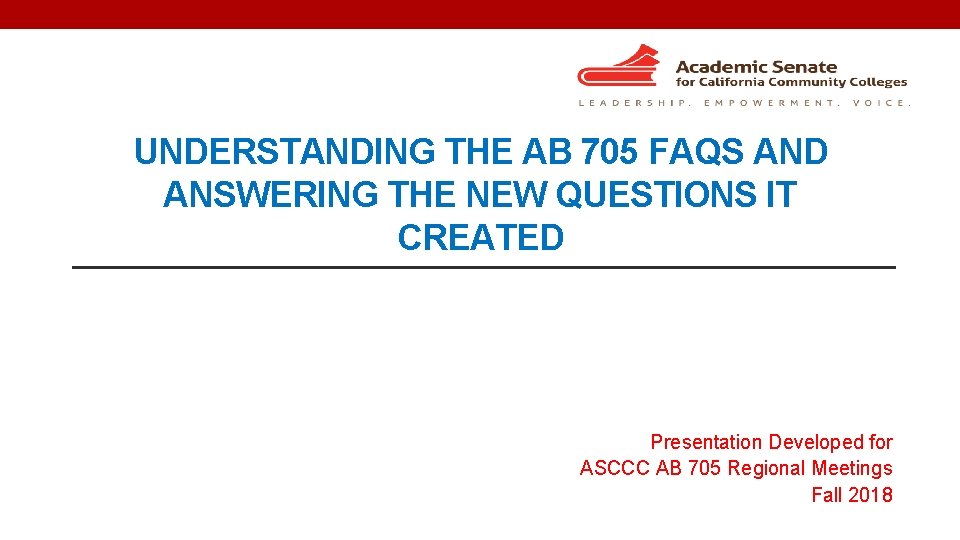 Academic Senate
for California Community Colleges
LEADERSHIP. EMPOWERMENT. VOICE.

UNDERSTANDING THE AB 705 FAQS AND ANSWERING THE NEW QUESTIONS IT CREATED

Presentation Developed for
ASCCC AB 705 Regional Meetings
Fall 2018